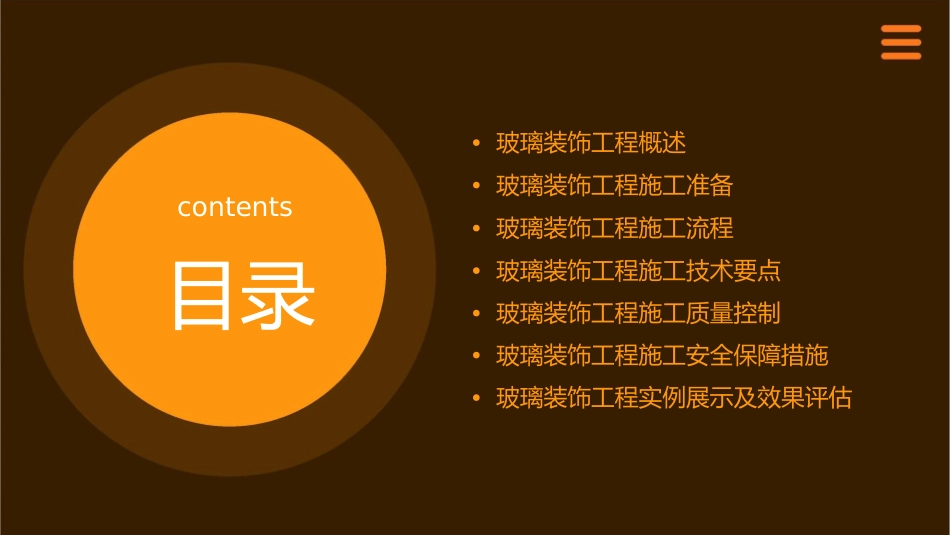 contents

目录

• 玻璃装饰工程概述
• 玻璃装饰工程施工准备
• 玻璃装饰工程施工流程
• 玻璃装饰工程施工技术要点
• 玻璃装饰工程施工质量控制
• 玻璃装饰工程施工安全保障措施
• 玻璃装饰工程实例展示及效果评估